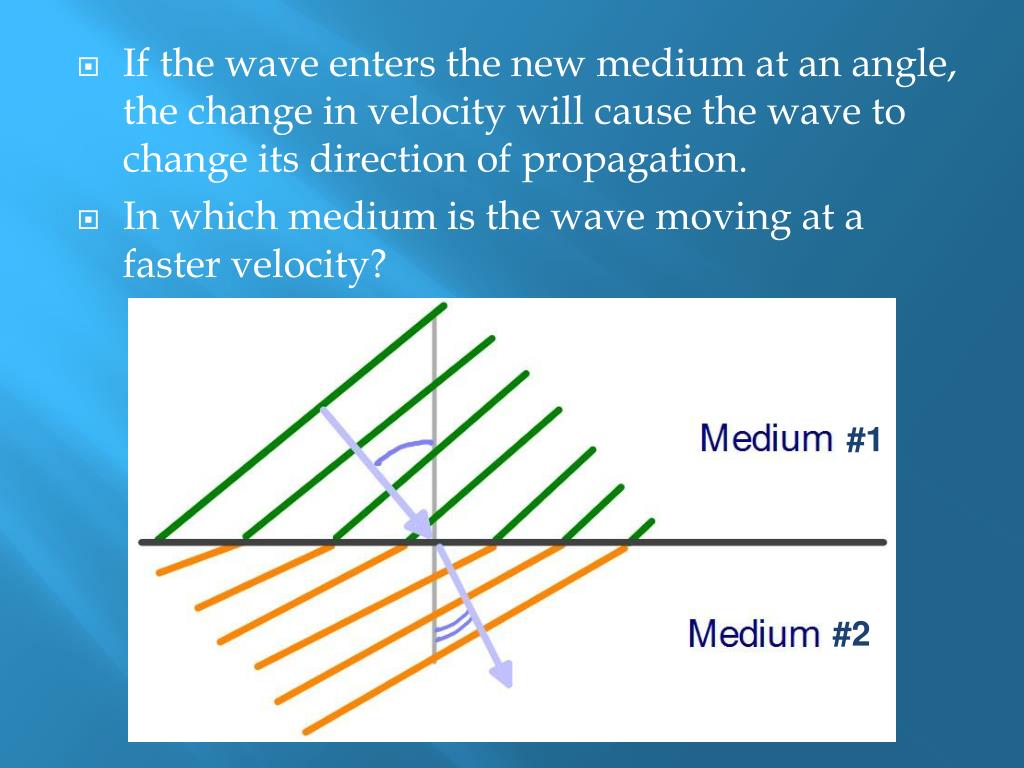 If the wave enters the new medium at an angle, the change in velocity will cause the wave to change its direction of propagation.

In which medium is the wave moving at a faster velocity?

Medium #1

Medium #2